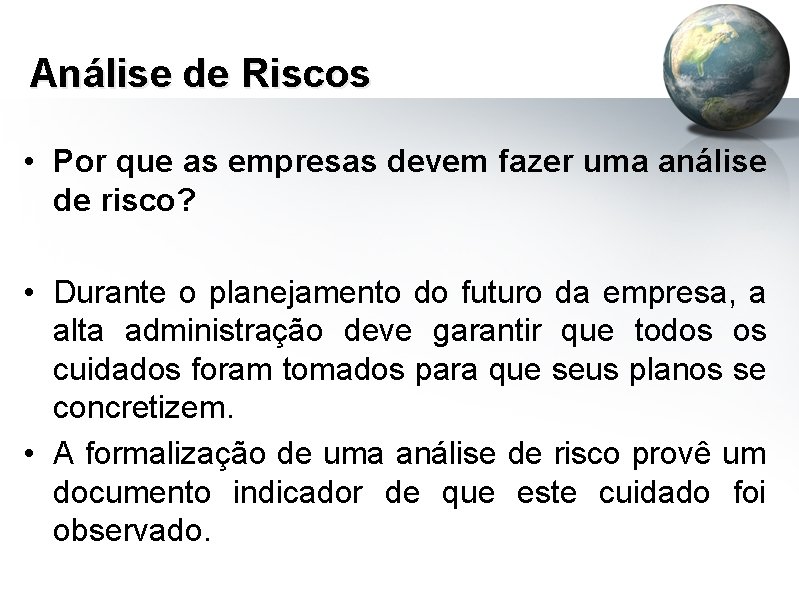 Análise de Riscos

• Por que as empresas devem fazer uma análise de risco?

• Durante o planejamento do futuro da empresa, a alta administração deve garantir que todos os cuidados foram tomados para que seus planos se concretizem.

• A formalização de uma análise de risco provê um documento indicador de que este cuidado foi observado.